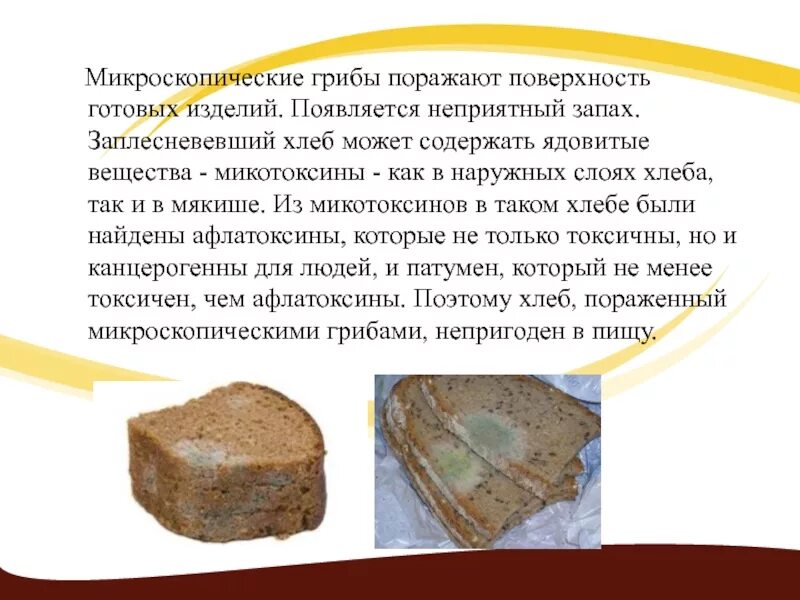 Микроскопические грибы поражают поверхность готовых изделий. Появляется неприятный запах. Заплесневевший хлеб может содержать ядовитые вещества - микотоксины - как в наружных слоях хлеба, так и в мякише. Из микотоксинов в таком хлебе были найдены афлатоксины, которые не только токсичны, но и канцерогенны для людей, и патумен, который не менее токсичен, чем афлатоксины. Поэтому хлеб, пораженный микроскопическими грибами, непригоден в пищу.